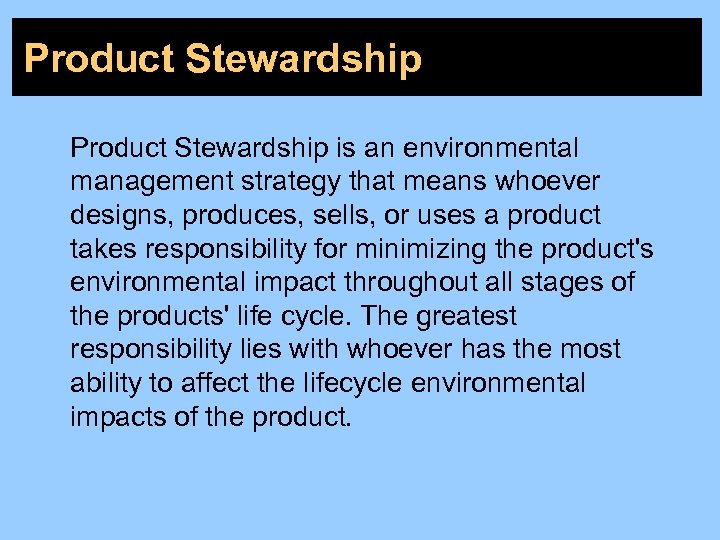 Product Stewardship

Product Stewardship is an environmental management strategy that means whoever designs, produces, sells, or uses a product takes responsibility for minimizing the product's environmental impact throughout all stages of the products' life cycle. The greatest responsibility lies with whoever has the most ability to affect the lifecycle environmental impacts of the product.